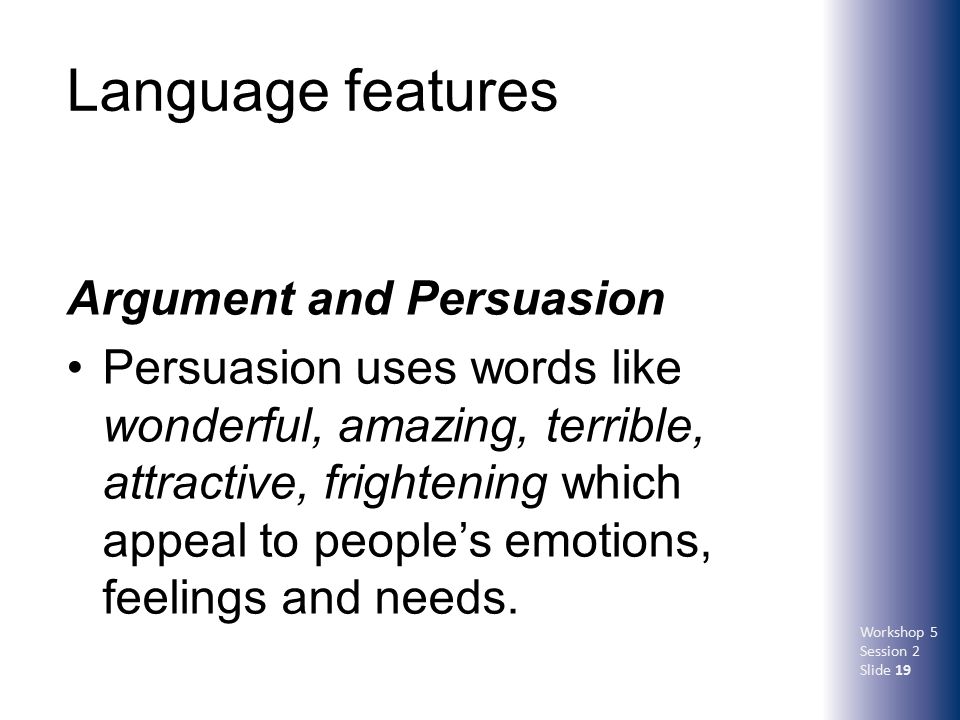 Language features

Argument and Persuasion

• Persuasion uses words like wonderful, amazing, terrible, attractive, frightening which appeal to people’s emotions, feelings and needs.

Workshop 5
Session 2
Slide 19